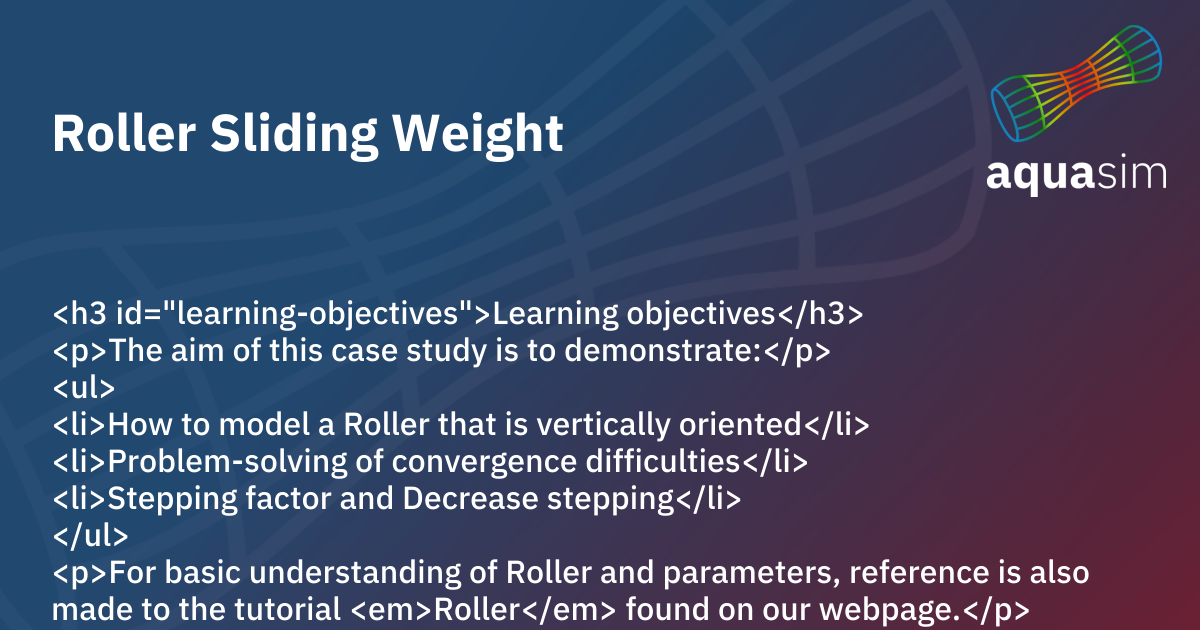 Roller Sliding Weight

aquasim

<h3 id="learning-objectives">Learning objectives</h3>
<p>The aim of this case study is to demonstrate:</p>
<ul>
<li>How to model a Roller that is vertically oriented</li>
<li>Problem-solving of convergence difficulties</li>
<li>Stepping factor and Decrease stepping</li>
</ul>
<p>For basic understanding of Roller and parameters, reference is also made to the tutorial <em>Roller</em> found on our webpage.</p>